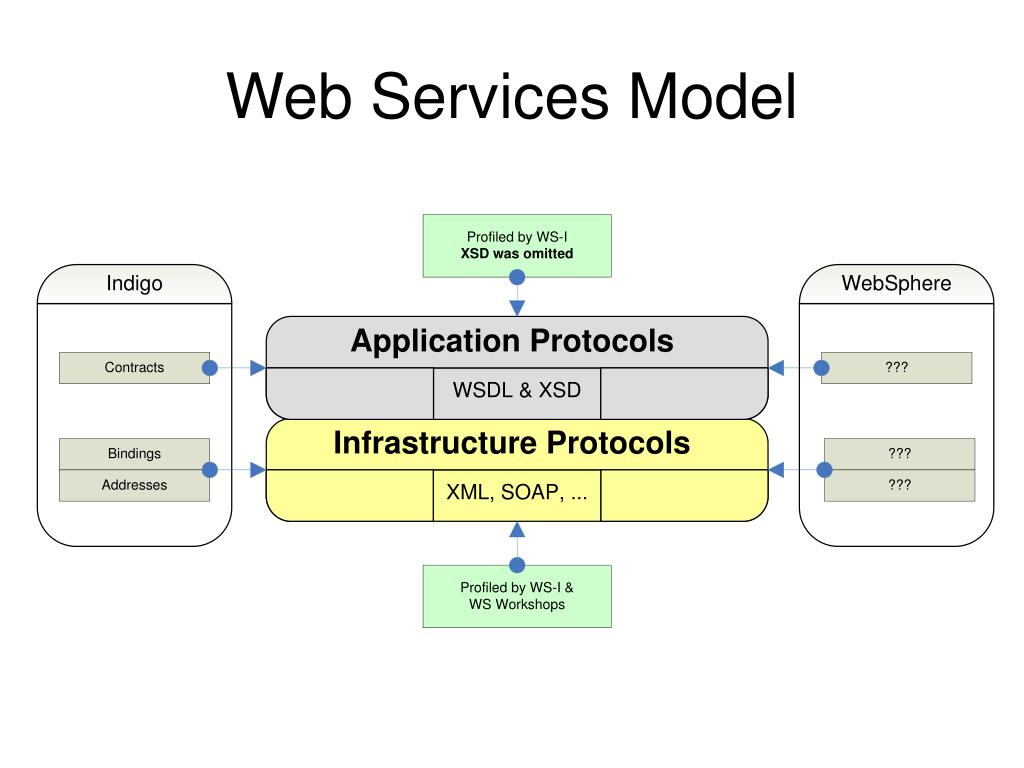 Web Services Model

Profiled by WS-I
XSD was omitted

Indigo

Contracts

Bindings

Addresses

Application Protocols

WSDL & XSD

Infrastructure Protocols

XML, SOAP, ...

WebSphere

???

???

???

Profiled by WS-I &
WS Workshops